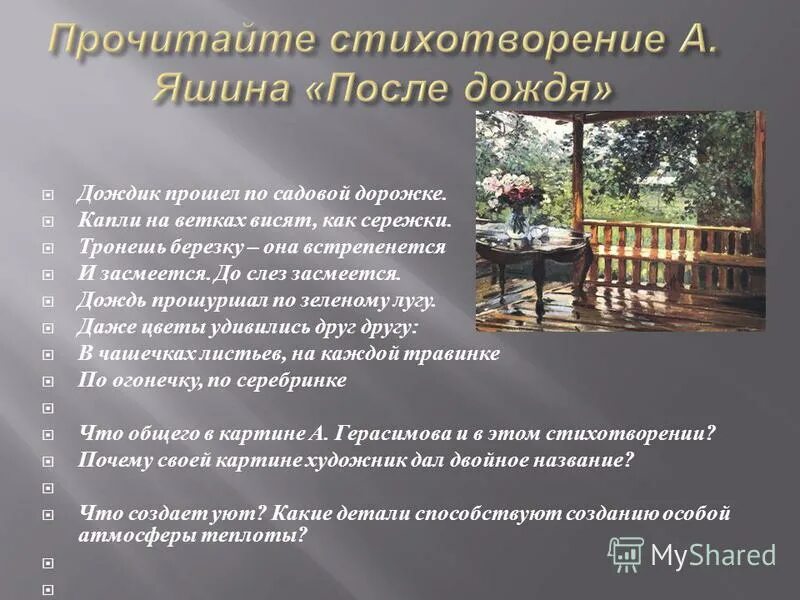 Прочитайте стихотворение А. Яшина «После дождя»

Дождик прошел по садовой дорожке.
Капли на ветках висят, как сережки.
Тронешь березку – она встрепенется
И засмеется. До слез засмеется.
Дождь прошуршал по зеленому лугу.
Даже цветы удивились друг другу:
В чашечках листьев, на каждой травинке
По огонечку, по серебринке

Что общего в картине А. Герасимова и в этом стихотворении?
Почему своей картине художник дал двойное название?

Что создает уют? Какие детали способствуют созданию особой атмосферы теплоты?

MyShared